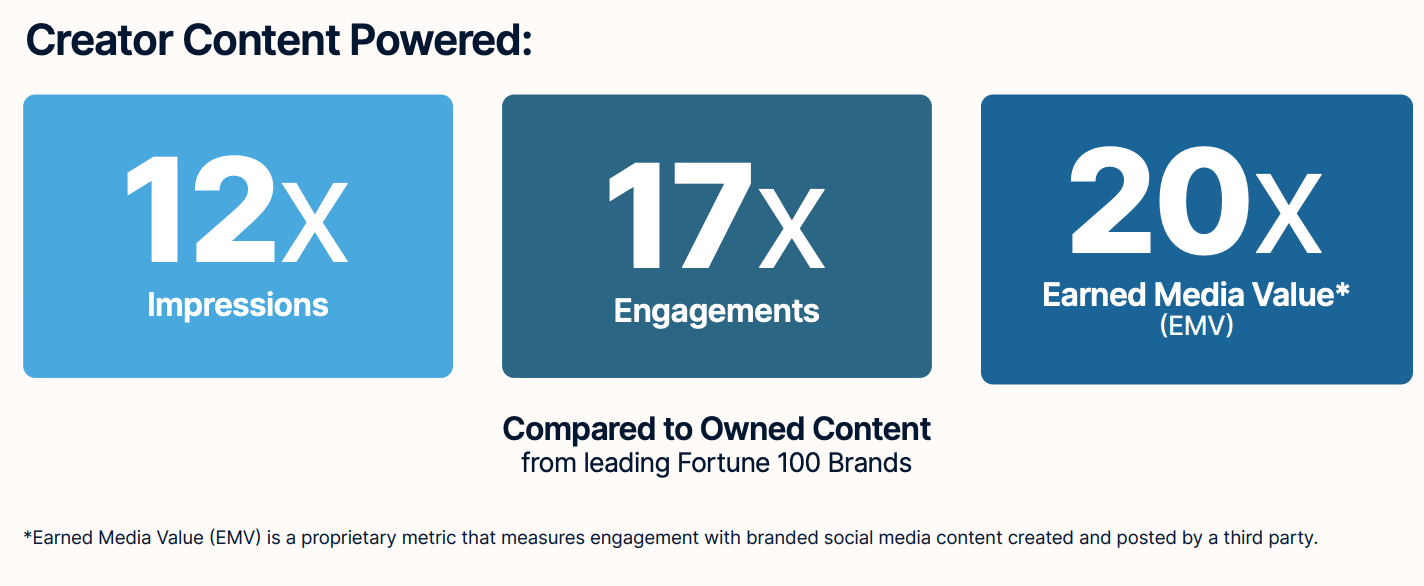 Creator Content Powered:

12X
Impressions

17X
Engagements

20X
Earned Media Value*
(EMV)

Compared to Owned Content
from leading Fortune 100 Brands

*Earned Media Value (EMV) is a proprietary metric that measures engagement with branded social media content created and posted by a third party.